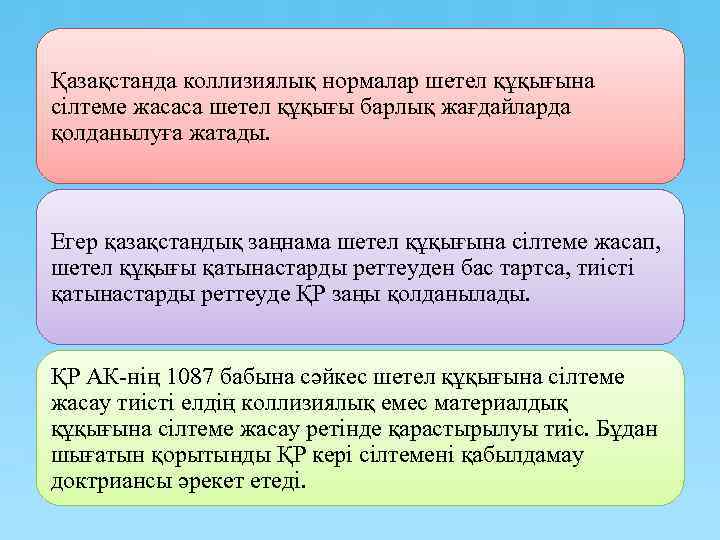 Қазақстанда коллизиялық нормалар шетел құқығына сілтеме жасаса шетел құқығы барлық жағдайларда қолданылуға жатады.

Егер қазақстандық заңнама шетел құқығына сілтеме жасап, шетел құқығы қатынастарды реттеуден бас тартса, тиісті қатынастарды реттеуде ҚР заңы қолданылады.

ҚР АК-нің 1087 бабына сәйкес шетел құқығына сілтеме жасау тиісті елдің коллизиялық емес материалдық құқығына сілтеме жасау ретінде қарастырылуы тиіс. Бұдан шығатын қорытынды ҚР кері сілтемені қабылдамау доктриансы әрекет етеді.